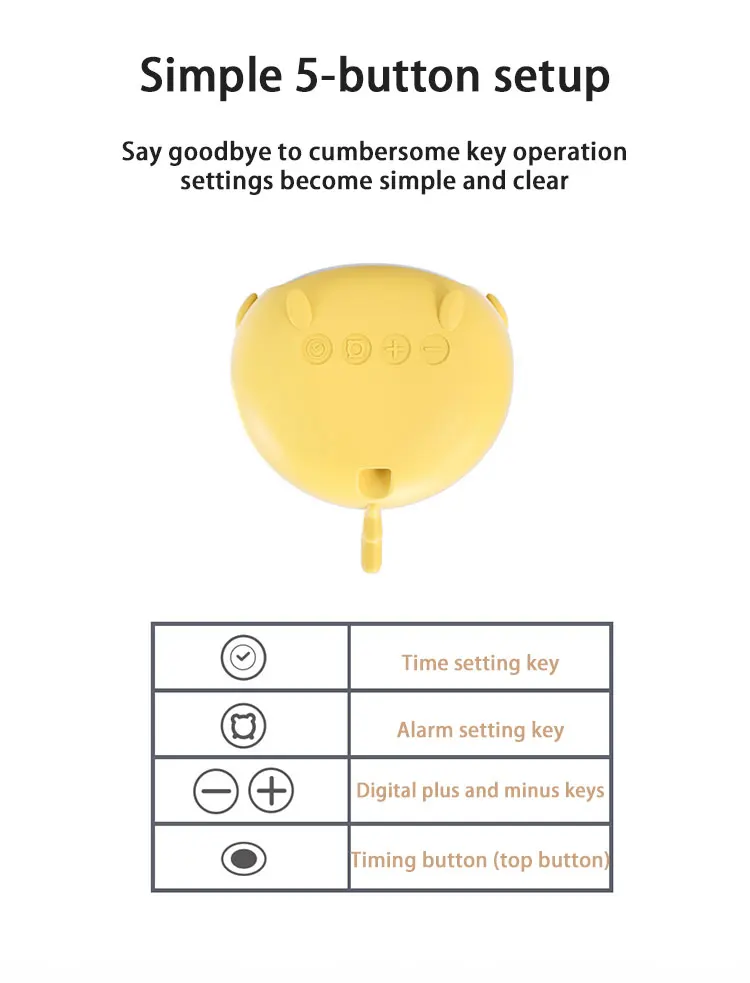 Simple 5-button setup

Say goodbye to cumbersome key operation settings become simple and clear

| | |
|---|---|
| | Time setting key |
| | Alarm setting key |
| | Digital plus and minus keys |
| | Timing button (top button) |